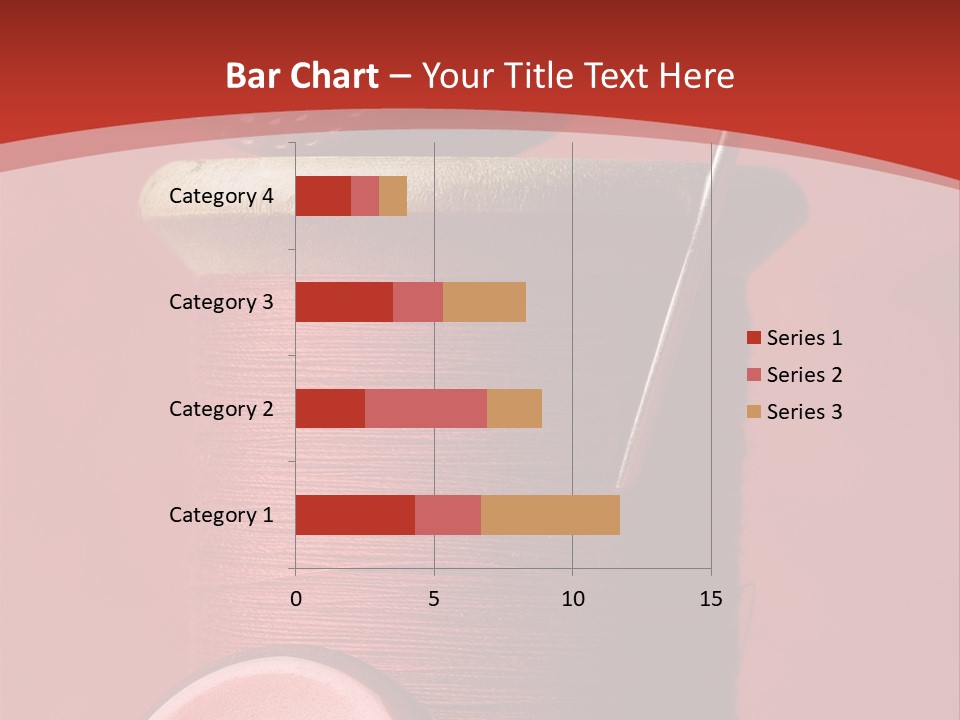 Bar Chart – Your Title Text Here

Category 4
Category 3
Category 2
Category 1

0
5
10
15

Series 1
Series 2
Series 3